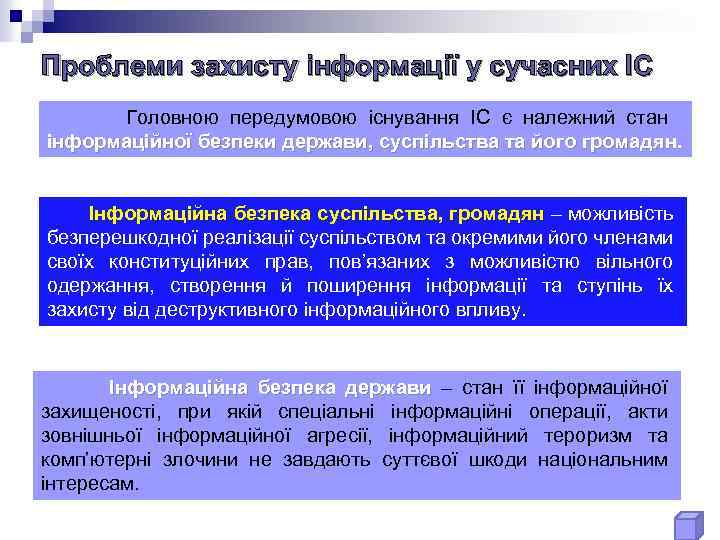 Проблеми захисту інформації у сучасних ІС

Головною передумовою існування ІС є належний стан інформаційної безпеки держави, суспільства та його громадян.

Інформаційна безпека суспільства, громадян – можливість безперешкодної реалізації суспільством та окремими його членами своїх конституційних прав, пов'язаних з можливістю вільного одержання, створення й поширення інформації та ступінь їх захисту від деструктивного інформаційного впливу.

Інформаційна безпека держави – стан її інформаційної захищеності, при якій спеціальні інформаційні операції, акти зовнішньої інформаційної агресії, інформаційний тероризм та комп'ютерні злочини не завдають суттєвої шкоди національним інтересам.